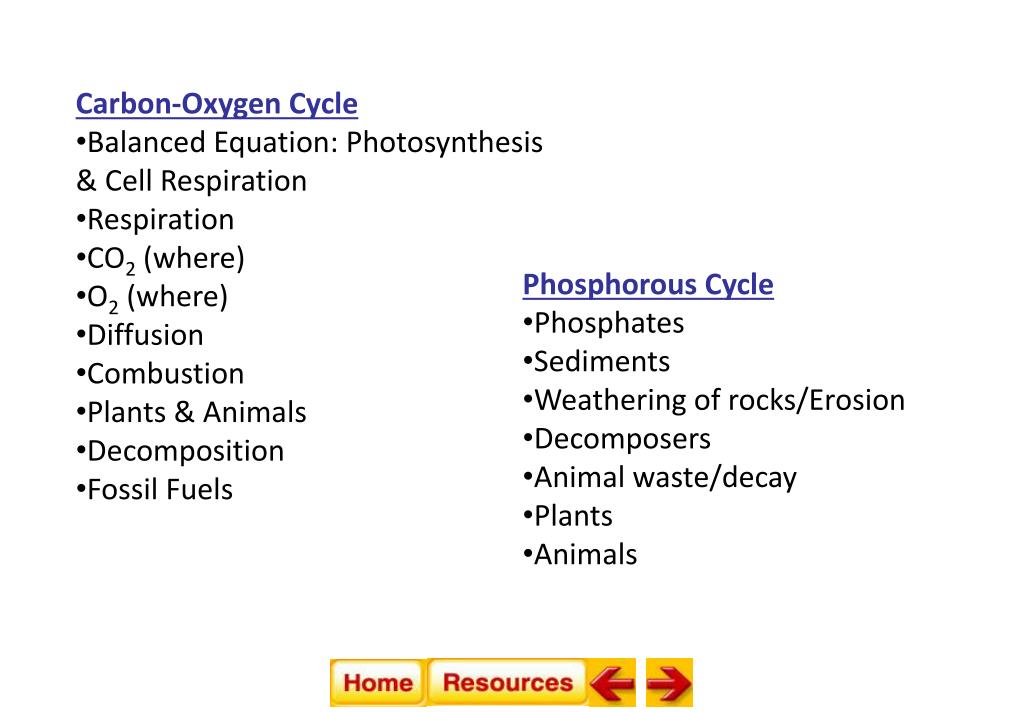 Carbon-Oxygen Cycle
•Balanced Equation: Photosynthesis & Cell Respiration
•Respiration
•$CO_2$ (where)
•$O_2$ (where)
•Diffusion
•Combustion
•Plants & Animals
•Decomposition
•Fossil Fuels

Phosphorous Cycle
•Phosphates
•Sediments
•Weathering of rocks/Erosion
•Decomposers
•Animal waste/decay
•Plants
•Animals

Home Resources